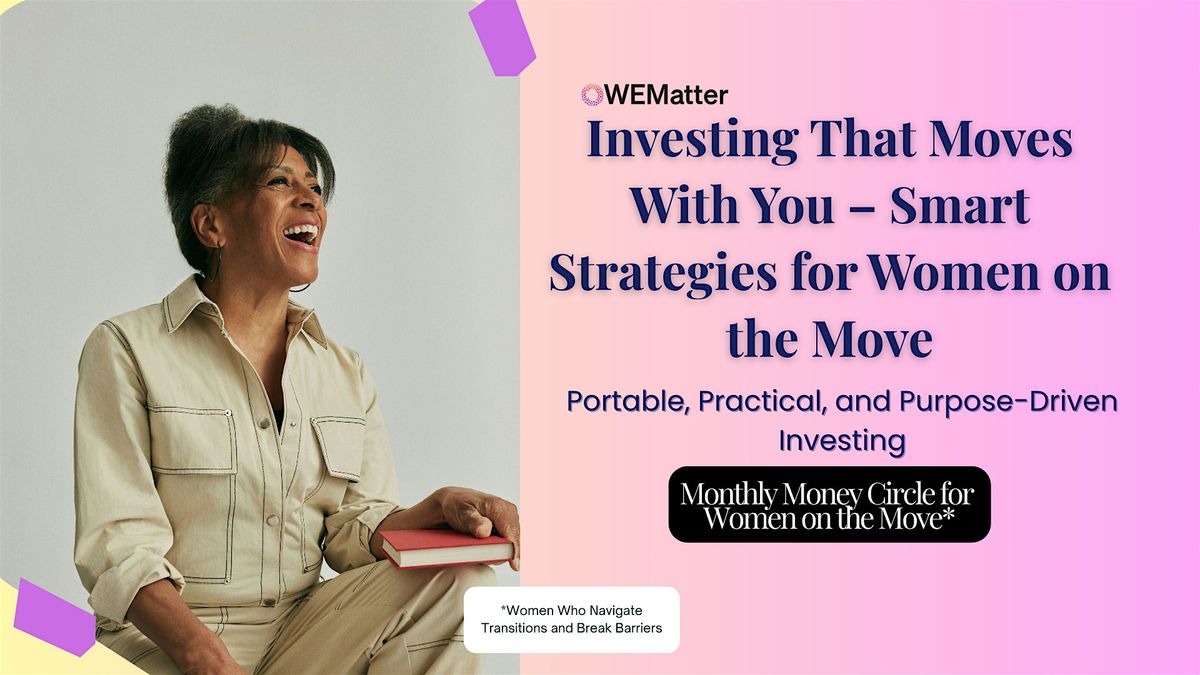 WEMatter

Investing That Moves With You – Smart Strategies for Women on the Move

Portable, Practical, and Purpose-Driven Investing

Monthly Money Circle for Women on the Move*

*Women Who Navigate Transitions and Break Barriers